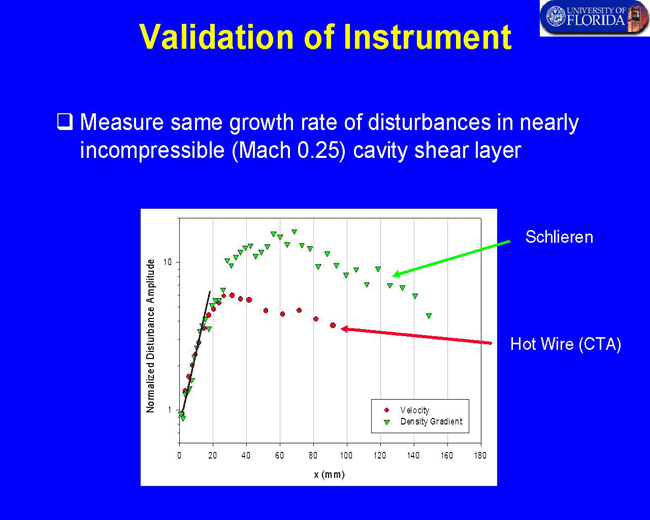 UNIVERSITY OF FLORIDA

Validation of Instrument

❑ Measure same growth rate of disturbances in nearly incompressible (Mach 0.25) cavity shear layer

Normalized Disturbance Amplitude

10

1

0 20 40 60 80 100 120 140 160 180

x (mm)

Velocity
Density Gradient

Schlieren

Hot Wire (CTA)